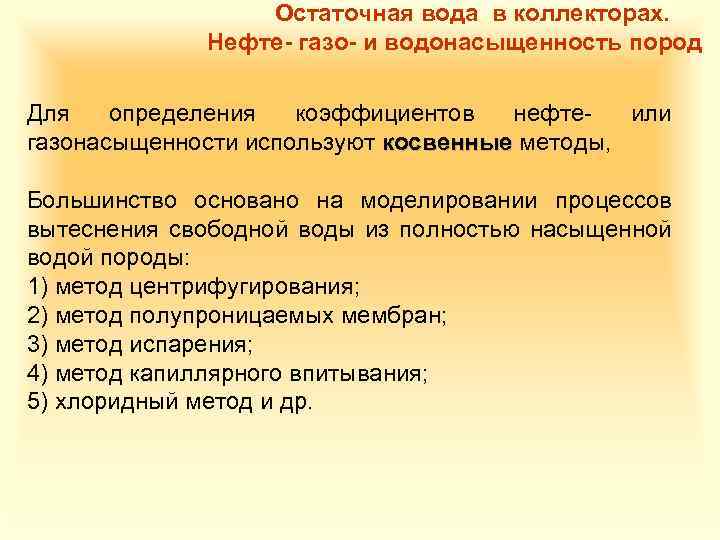 Остаточная вода в коллекторах.
Нефте- газо- и водонасыщенность пород

Для определения коэффициентов нефте- или газонасыщенности используют косвенные методы,

Большинство основано на моделировании процессов вытеснения свободной воды из полностью насыщенной водой породы:
1) метод центрифугирования;
2) метод полупроницаемых мембран;
3) метод испарения;
4) метод капиллярного впитывания;
5) хлоридный метод и др.